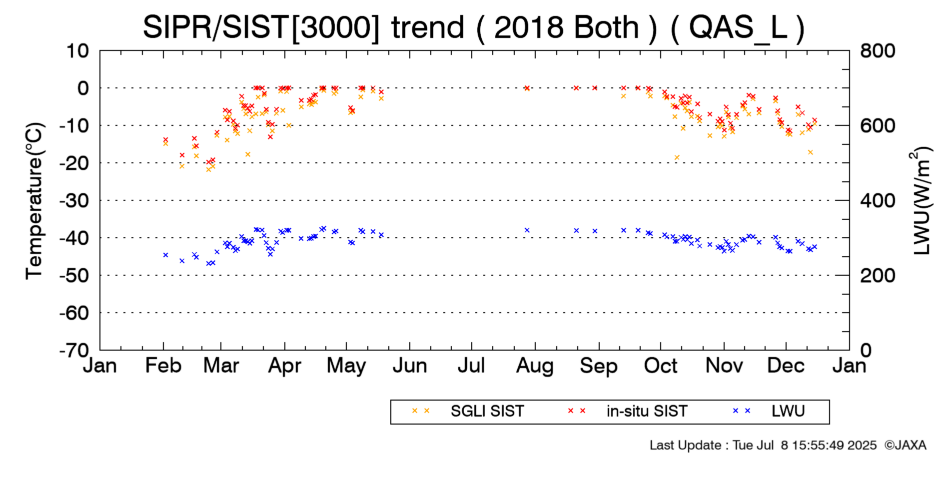 SIPR/SIST[3000] trend ( 2018 Both ) ( QAS_L )

Temperature(°C)

10
0
-10
-20
-30
-40
-50
-60
-70

LWU(W/m$^2$)

800
600
400
200
0

Jan Feb Mar Apr May Jun Jul Aug Sep Oct Nov Dec Jan

SGLI SIST    in-situ SIST    LWU

Last Update : Tue Jul 8 15:55:49 2025 ©JAXA